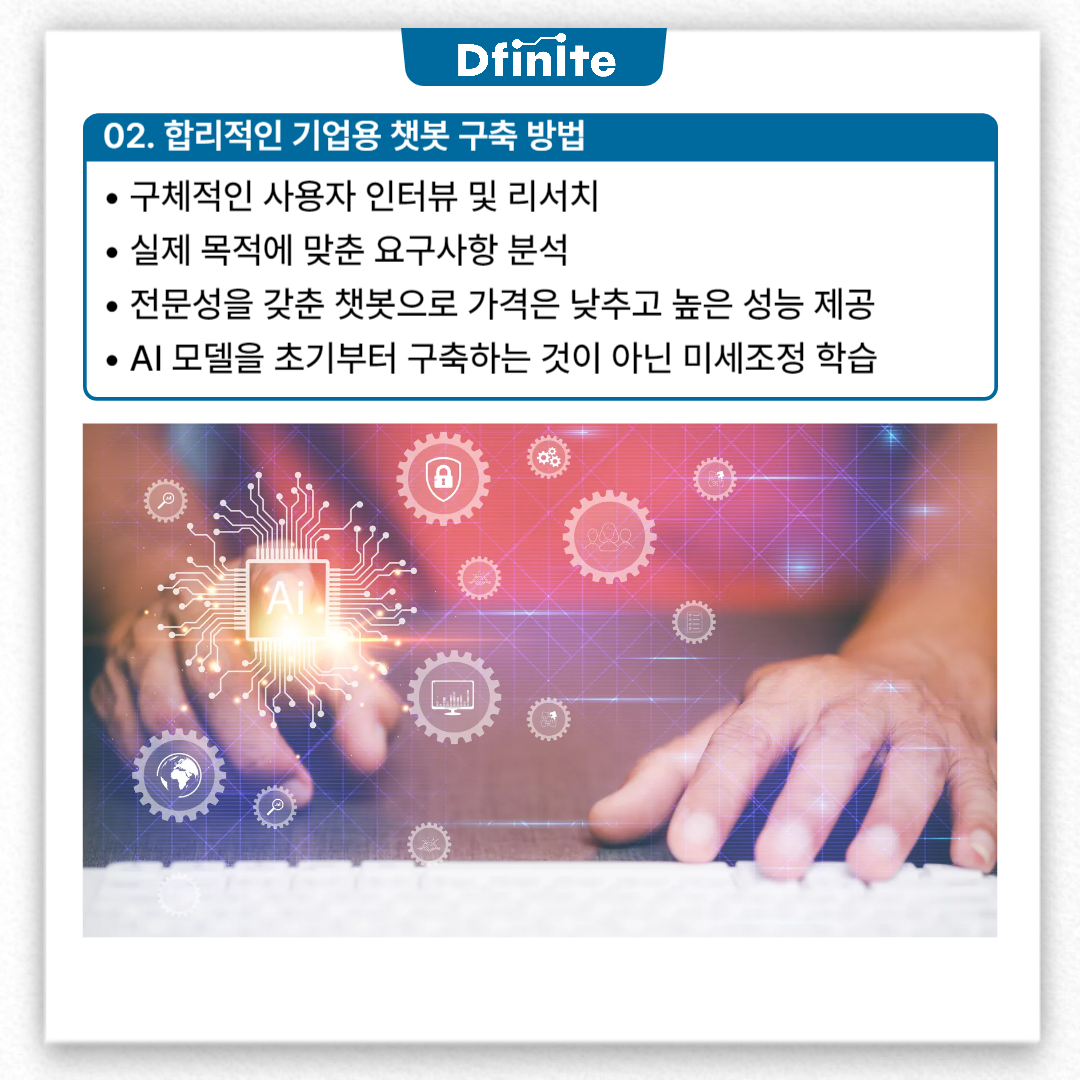 Dfinite

02. 합리적인 기업용 챗봇 구축 방법

• 구체적인 사용자 인터뷰 및 리서치
• 실제 목적에 맞춘 요구사항 분석
• 전문성을 갖춘 챗봇으로 가격은 낮추고 높은 성능 제공
• AI 모델을 초기부터 구축하는 것이 아닌 미세조정 학습

Ai